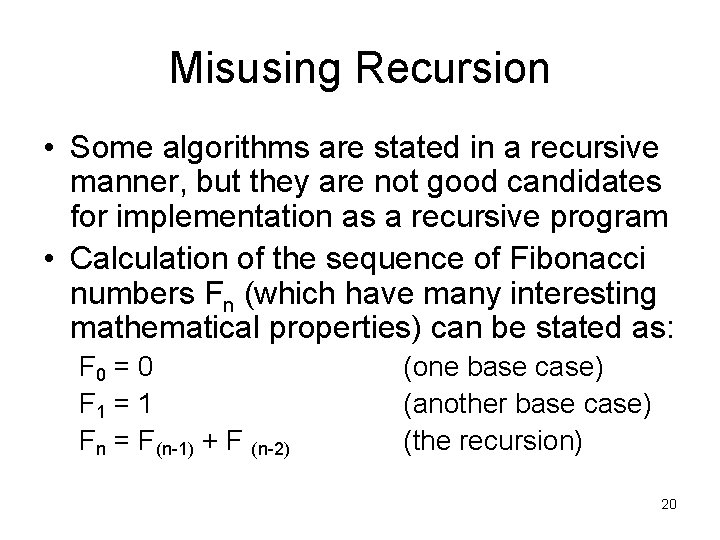 Misusing Recursion

• Some algorithms are stated in a recursive manner, but they are not good candidates for implementation as a recursive program

• Calculation of the sequence of Fibonacci numbers $F_n$ (which have many interesting mathematical properties) can be stated as:

$F_0 = 0$ (one base case)

$F_1 = 1$ (another base case)

$F_n = F_{(n-1)} + F_{(n-2)}$ (the recursion)

20